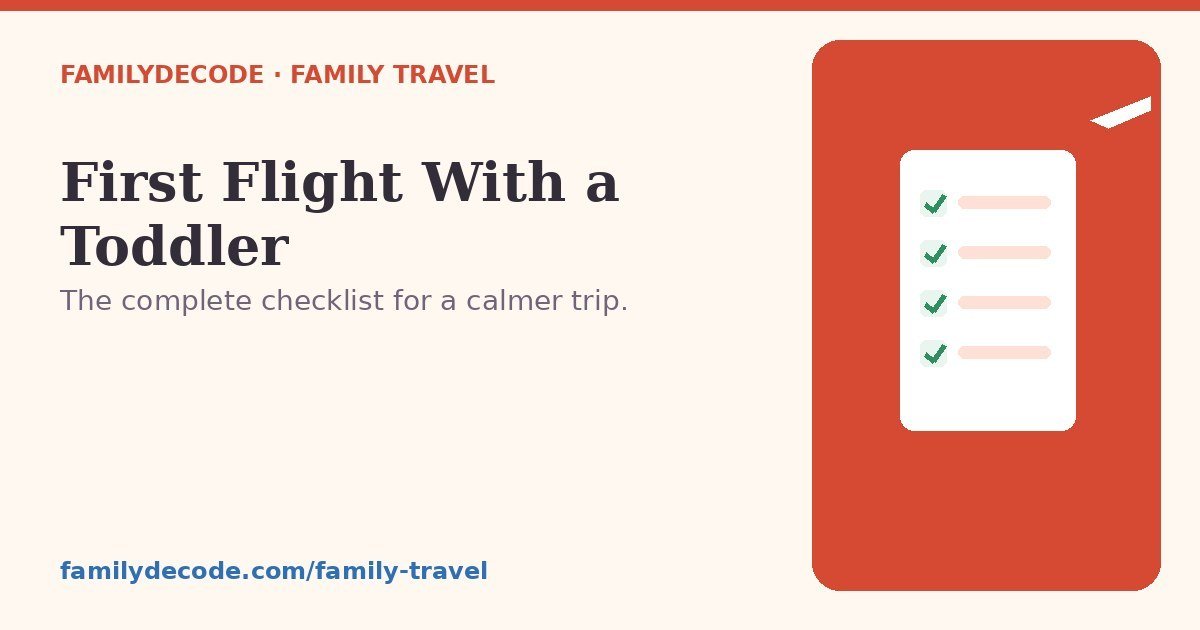 FAMILYDECODE · FAMILY TRAVEL

First Flight With a Toddler

The complete checklist for a calmer trip.

familydecode.com/family-travel